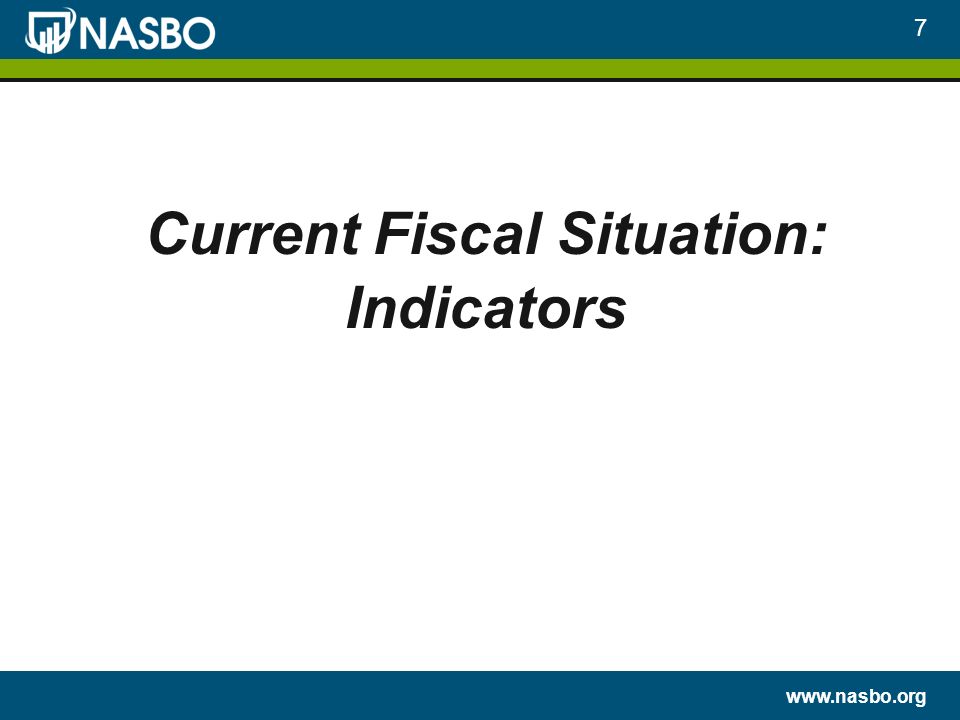 NASBO

7

Current Fiscal Situation: Indicators

www.nasbo.org